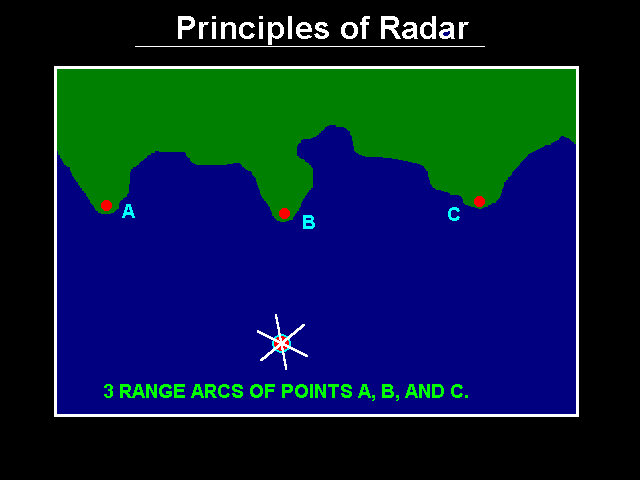 Principles of Radar

A

B

C

3 RANGE ARCS OF POINTS A, B, AND C.